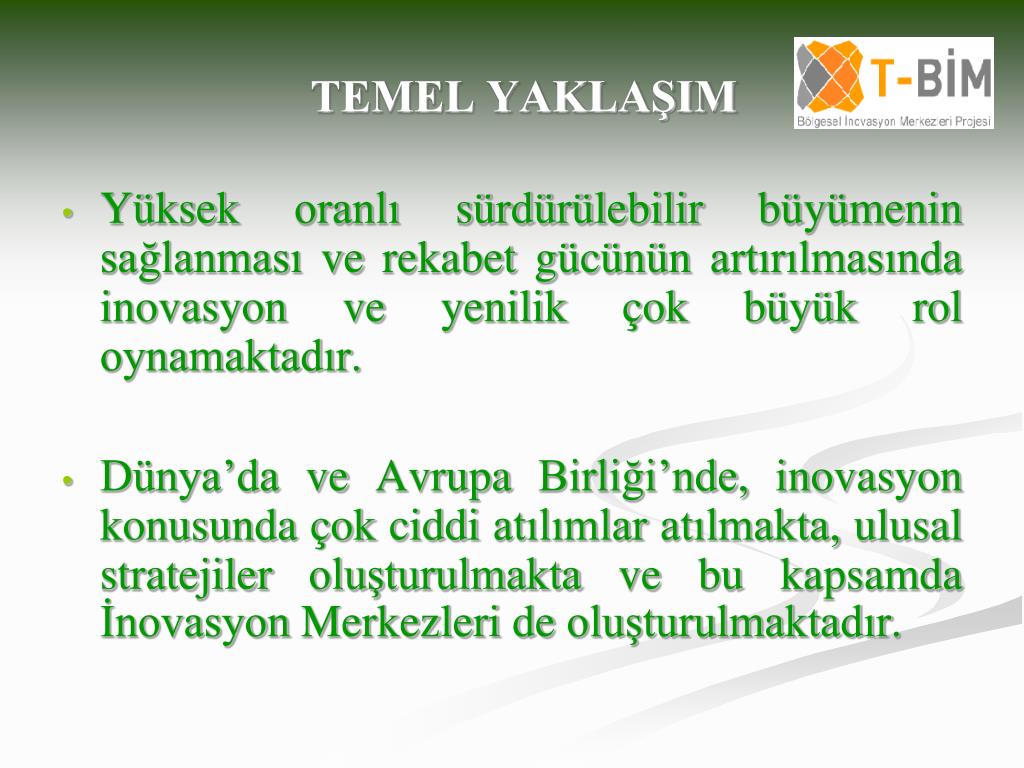 TEMEL YAKLAŞIM

T-BİM
Bölgesel İnovasyon Merkezleri Projesi

• Yüksek oranlı sürdürülebilir büyümenin sağlanması ve rekabet gücünün artırılmasında inovasyon ve yenilik çok büyük rol oynamaktadır.

• Dünya'da ve Avrupa Birliği'nde, inovasyon konusunda çok ciddi atılımlar atılmakta, ulusal stratejiler oluşturulmakta ve bu kapsamda İnovasyon Merkezleri de oluşturulmaktadır.